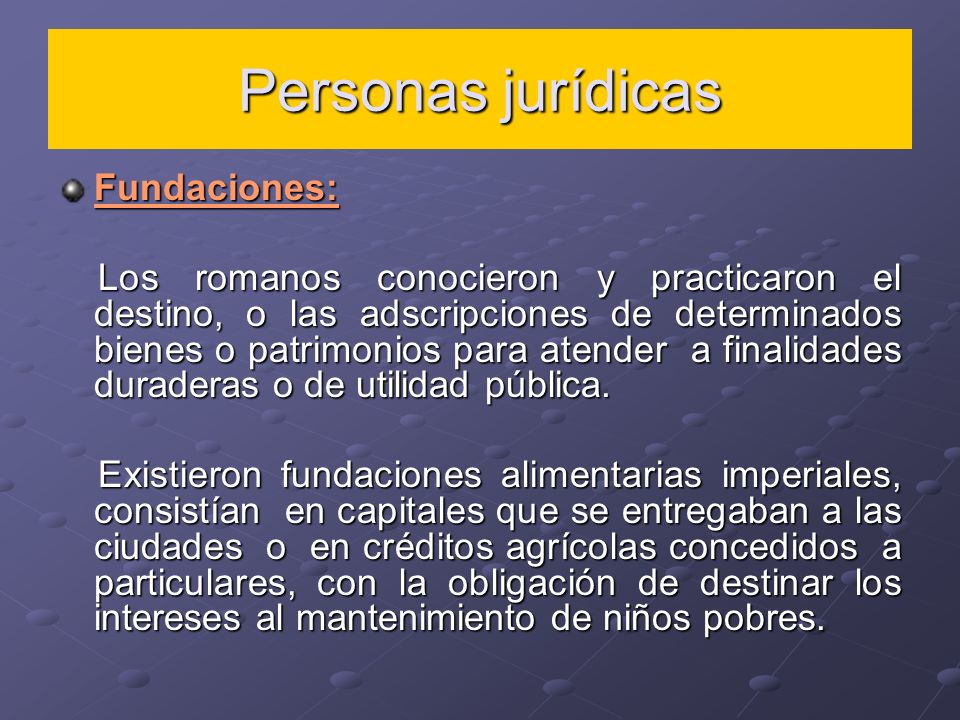 Personas jurídicas

Fundaciones:

Los romanos conocieron y practicaron el destino, o las adscripciones de determinados bienes o patrimonios para atender a finalidades duraderas o de utilidad pública.

Existieron fundaciones alimentarias imperiales, consistían en capitales que se entregaban a las ciudades o en créditos agrícolas concedidos a particulares, con la obligación de destinar los intereses al mantenimiento de niños pobres.